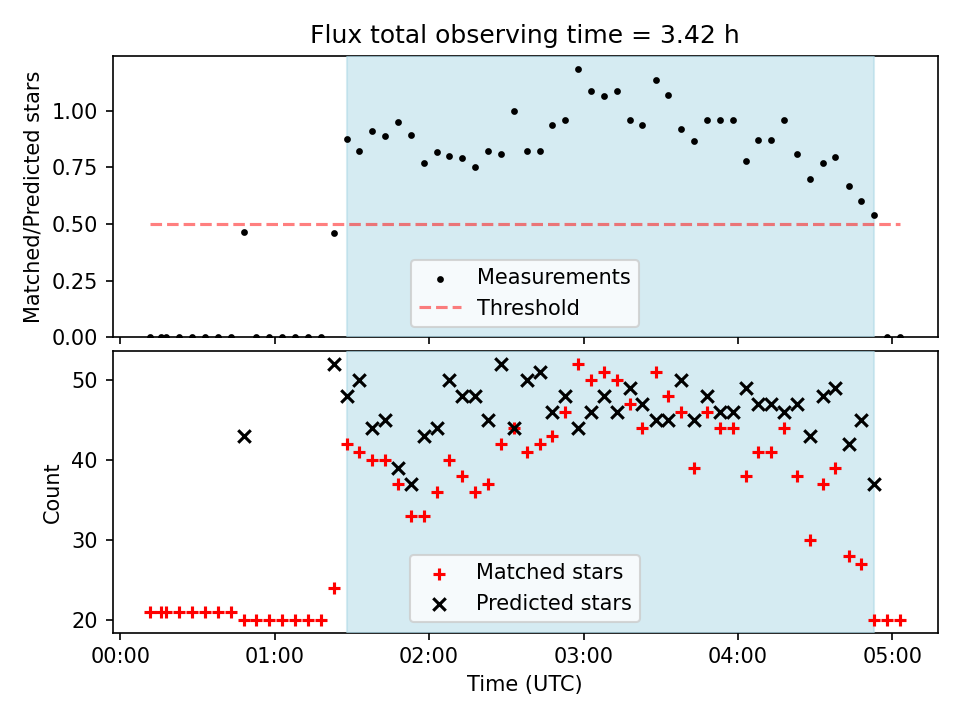 Flux total observing time = 3.42 h

Matched/Predicted stars

1.00
0.75
0.50
0.25
0.00

Measurements
Threshold

Count

50
40
30
20

Matched stars
Predicted stars

00:00 01:00 02:00 03:00 04:00 05:00

Time (UTC)